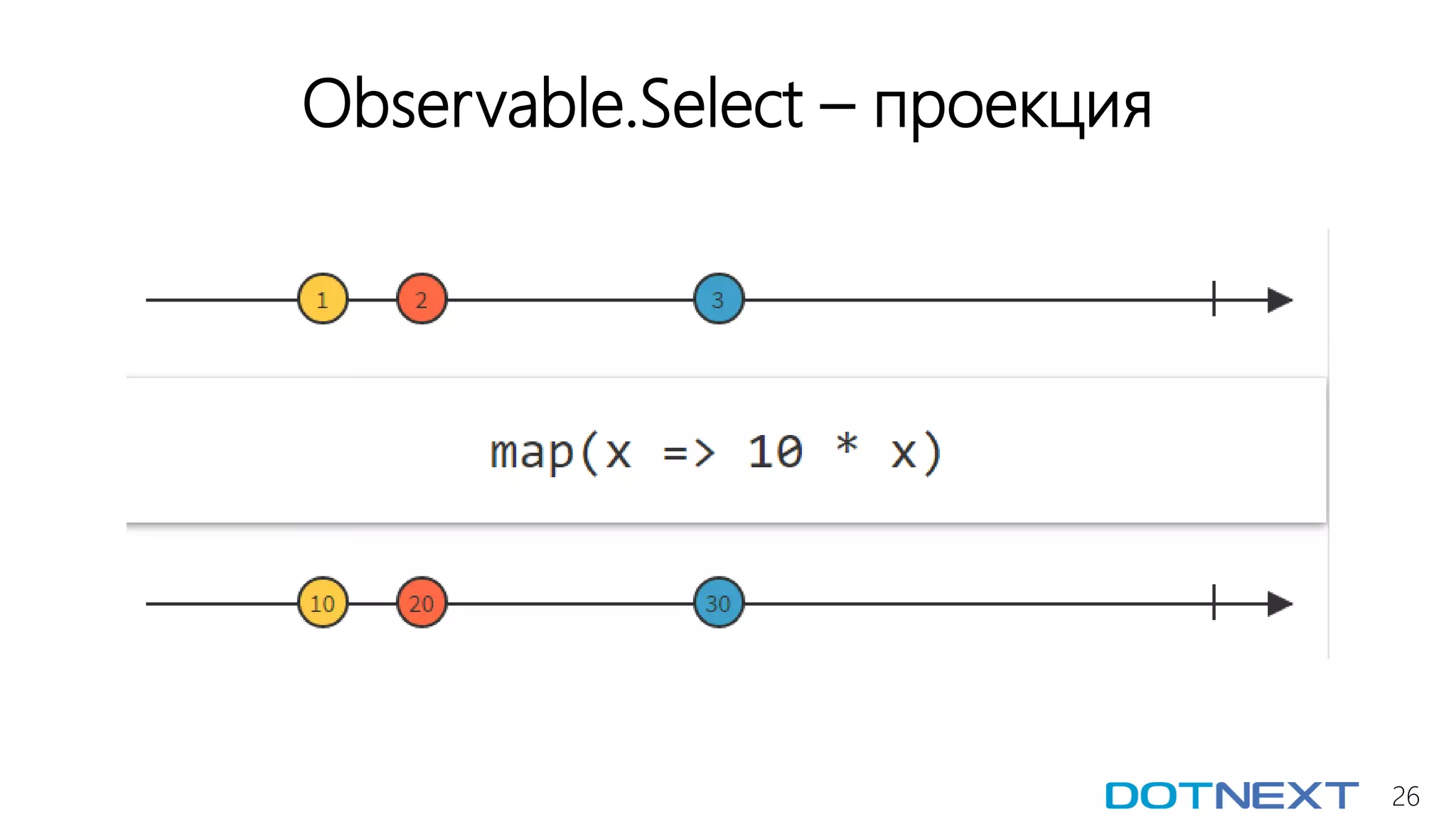 Observable.Select – проекция

1

2

3

map(x => 10 * x)

10

20

30

DOTNEXT 26